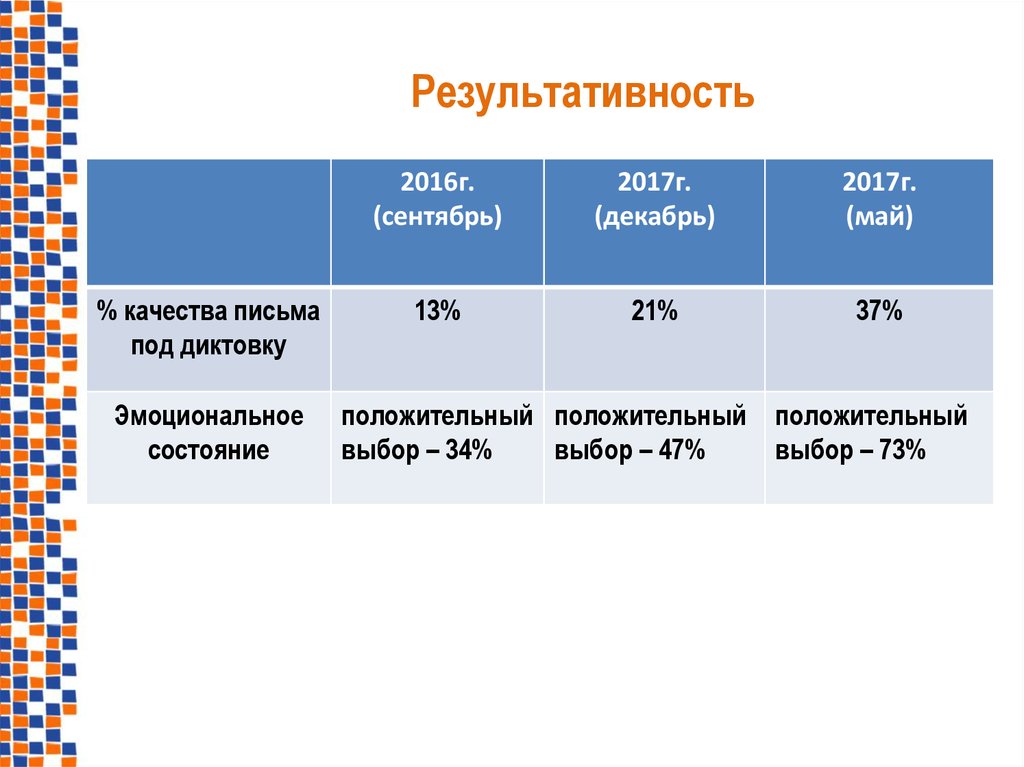 Результативность

| | 2016г. (сентябрь) | 2017г. (декабрь) | 2017г. (май) |
|---|---|---|---|
| % качества письма под диктовку | 13% | 21% | 37% |
| Эмоциональное состояние | положительный выбор – 34% | положительный выбор – 47% | положительный выбор – 73% |